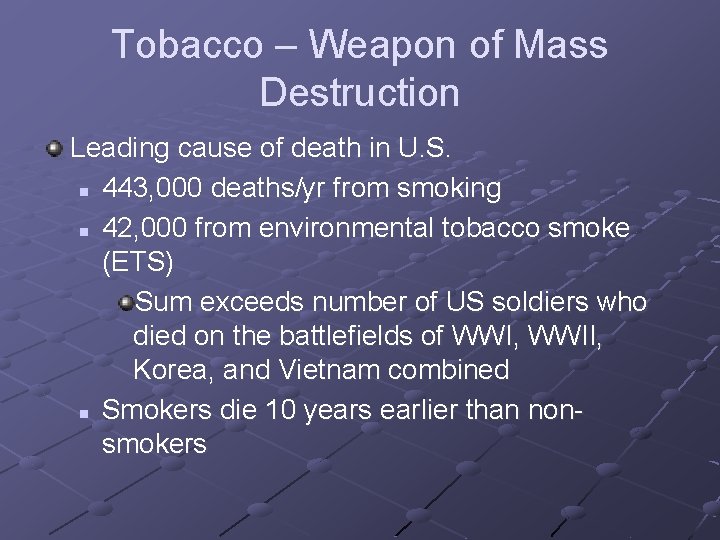 Tobacco – Weapon of Mass Destruction

Leading cause of death in U.S.

443,000 deaths/yr from smoking

42,000 from environmental tobacco smoke (ETS)

Sum exceeds number of US soldiers who died on the battlefields of WWI, WWII, Korea, and Vietnam combined

Smokers die 10 years earlier than non-smokers